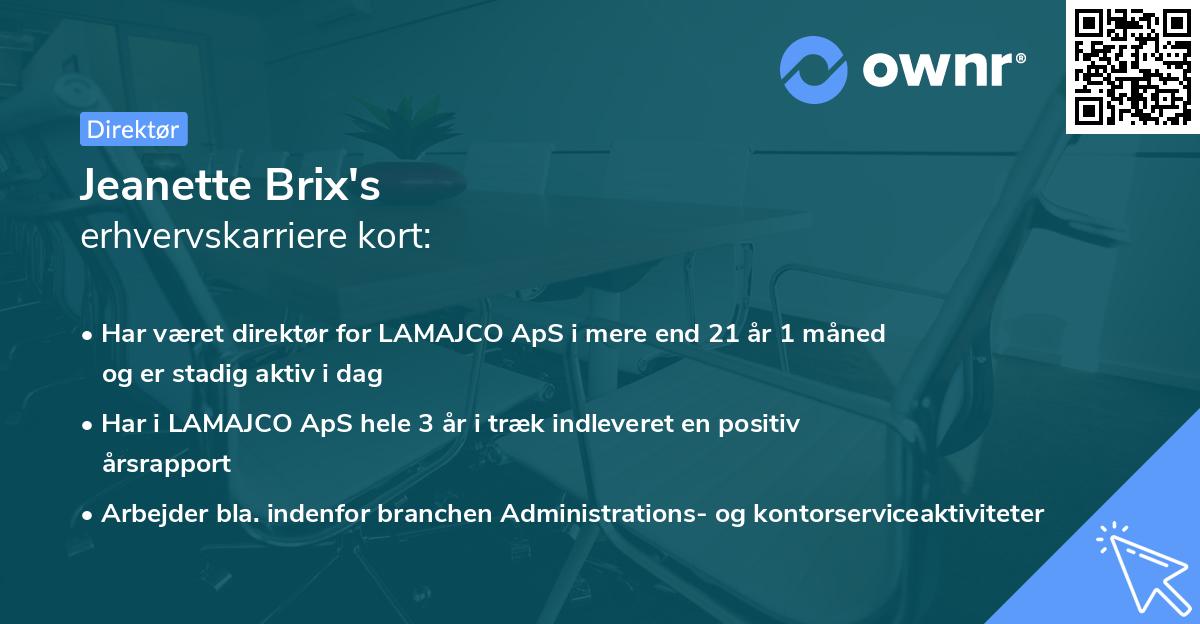 ownr®

Direktør

Jeanette Brix's
erhvervskarriere kort:

• Har været direktør for LAMAJCO ApS i mere end 21 år 1 måned og er stadig aktiv i dag

• Har i LAMAJCO ApS hele 3 år i træk indleveret en positiv årsrapport

• Arbejder bla. indenfor branchen Administrations- og kontorserviceaktiviteter